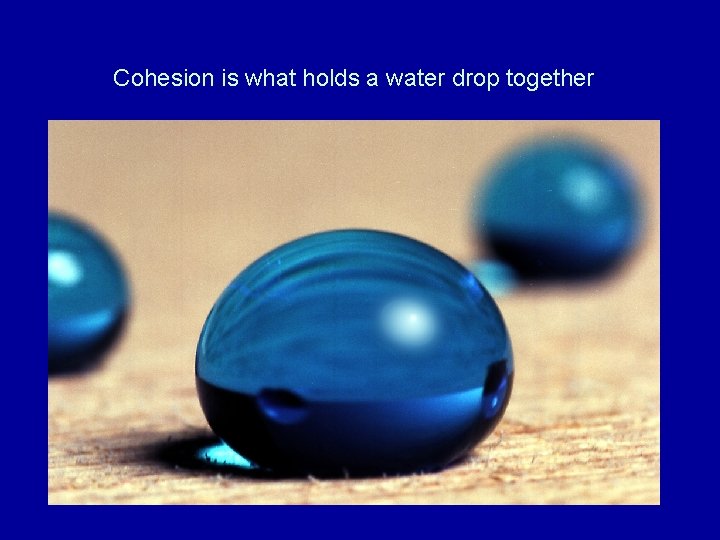 Cohesion is what holds a water drop together